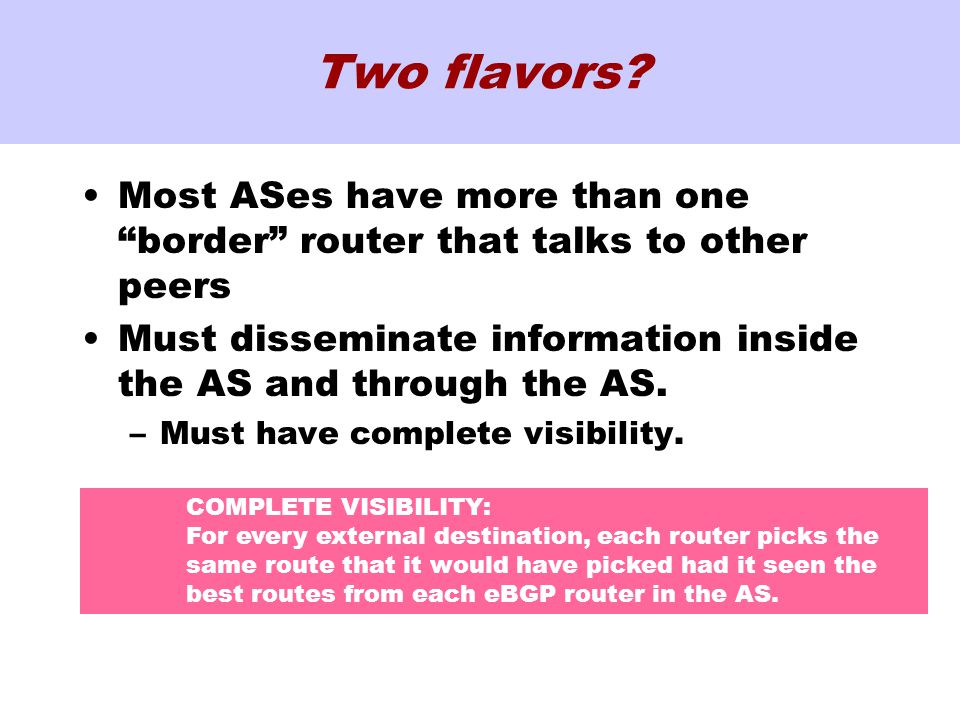 Two flavors?

• Most ASes have more than one “border” router that talks to other peers
• Must disseminate information inside the AS and through the AS.
– Must have complete visibility.

COMPLETE VISIBILITY:
For every external destination, each router picks the same route that it would have picked had it seen the best routes from each eBGP router in the AS.